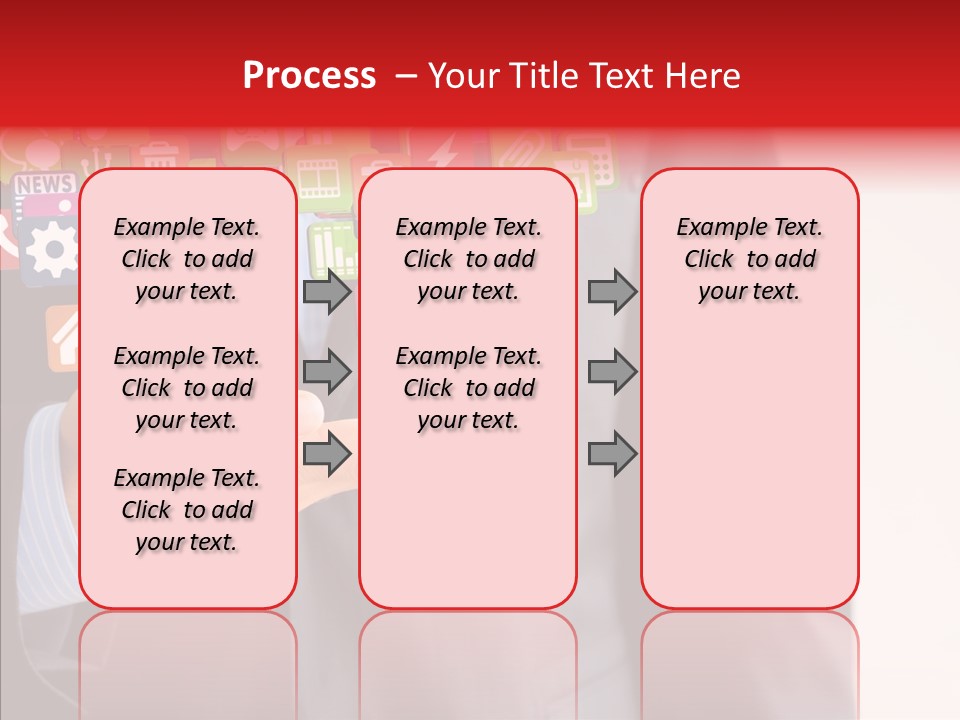 Process – Your Title Text Here

NEWS

Example Text. Click to add your text.

Example Text. Click to add your text.

Example Text. Click to add your text.

Example Text. Click to add your text.

Example Text. Click to add your text.

Example Text. Click to add your text.